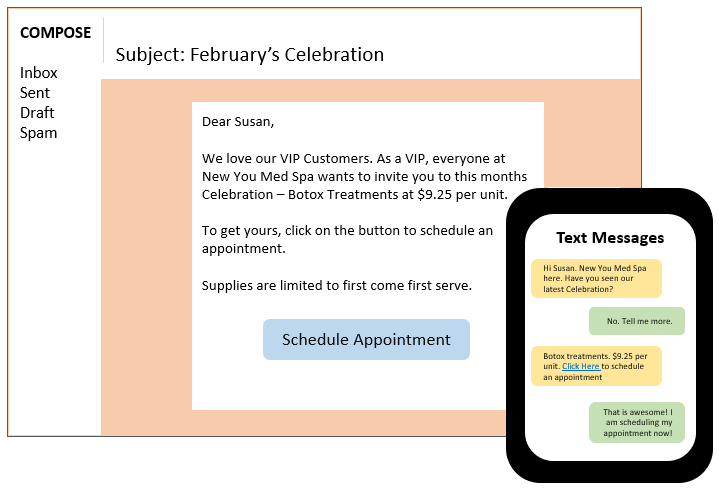 COMPOSE

Inbox
Sent
Draft
Spam

Subject: February's Celebration

Dear Susan,

We love our VIP Customers. As a VIP, everyone at New You Med Spa wants to invite you to this months Celebration – Botox Treatments at $9.25 per unit.

To get yours, click on the button to schedule an appointment.

Supplies are limited to first come first serve.

Schedule Appointment

Text Messages

Hi Susan. New You Med Spa here. Have you seen our latest Celebration?

No. Tell me more.

Botox treatments. $9.25 per unit. Click Here to schedule an appointment

That is awesome! I am scheduling my appointment now!